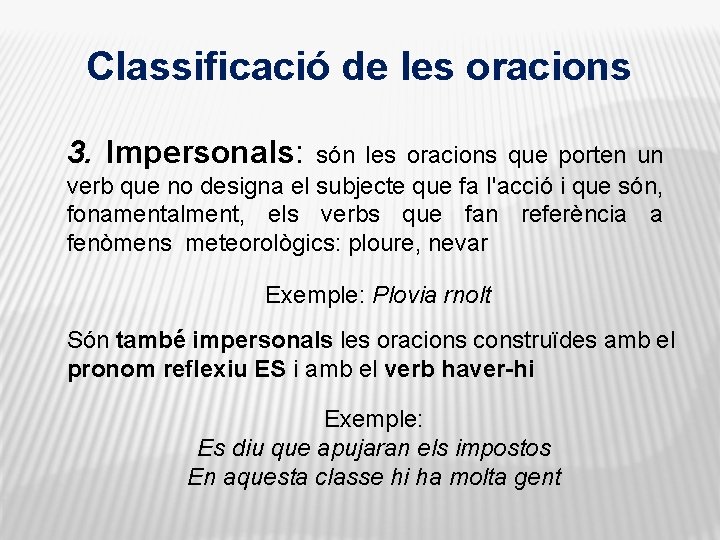 Classificació de les oracions

3. Impersonals: són les oracions que porten un verb que no designa el subjecte que fa l'acció i que són, fonamentalment, els verbs que fan referència a fenòmens meteorològics: ploure, nevar

Exemple: Plovia rnolt

Són també impersonals les oracions construïdes amb el pronom reflexiu ES i amb el verb haver-hi

Exemple:
Es diu que apujaran els impostos
En aquesta classe hi ha molta gent